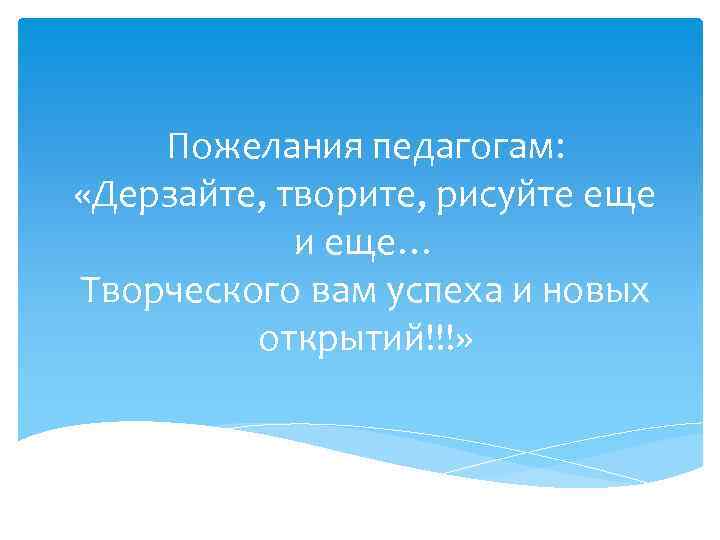 Пожелания педагогам:
«Дерзайте, творите, рисуйте еще и еще…
Творческого вам успеха и новых открытий!!!»